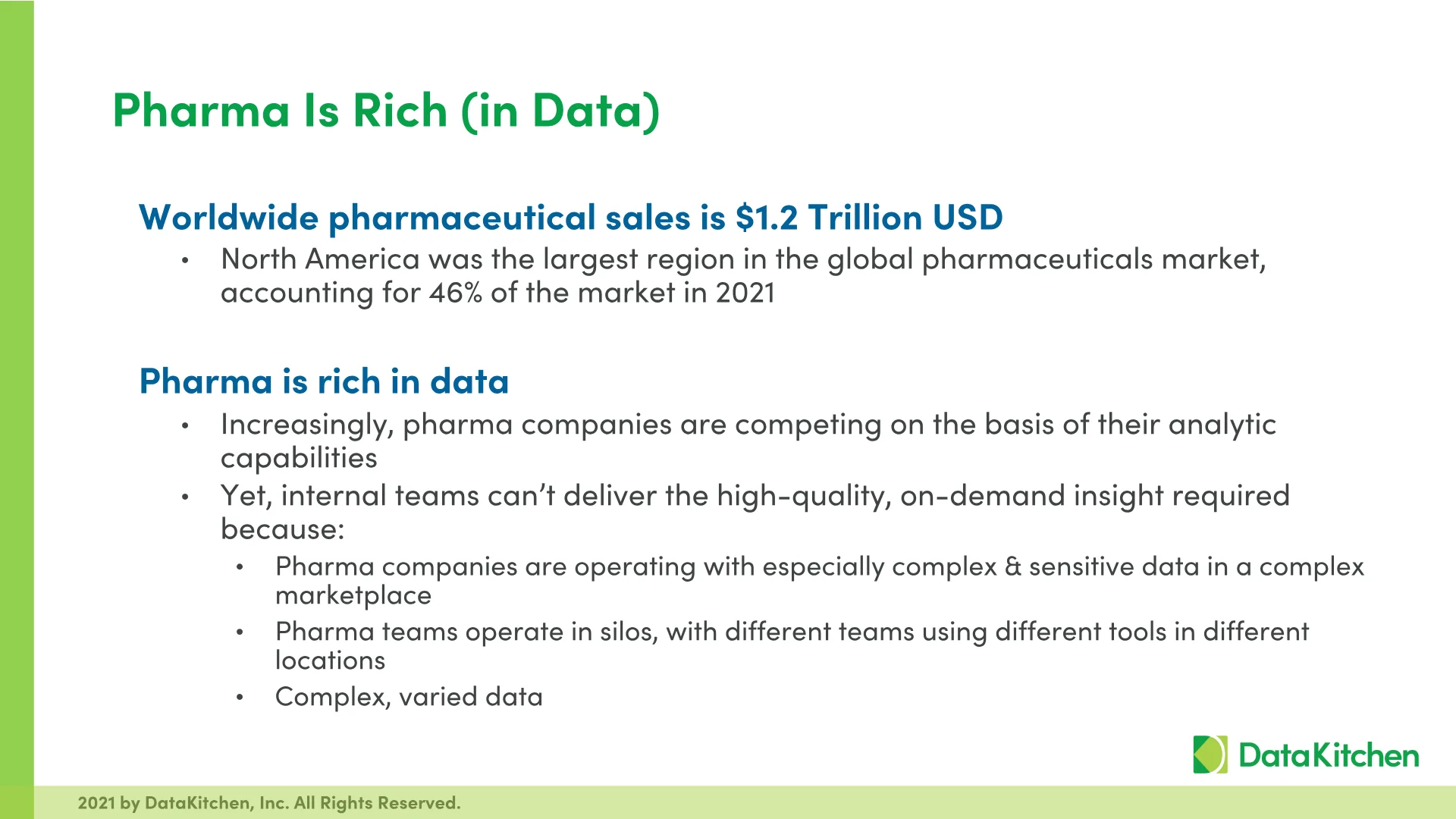 Pharma Is Rich (in Data)

Worldwide pharmaceutical sales is $1.2 Trillion USD

• North America was the largest region in the global pharmaceuticals market, accounting for 46% of the market in 2021

Pharma is rich in data

• Increasingly, pharma companies are competing on the basis of their analytic capabilities
• Yet, internal teams can't deliver the high-quality, on-demand insight required because:
• Pharma companies are operating with especially complex & sensitive data in a complex marketplace
• Pharma teams operate in silos, with different teams using different tools in different locations
• Complex, varied data

DataKitchen

2021 by DataKitchen, Inc. All Rights Reserved.